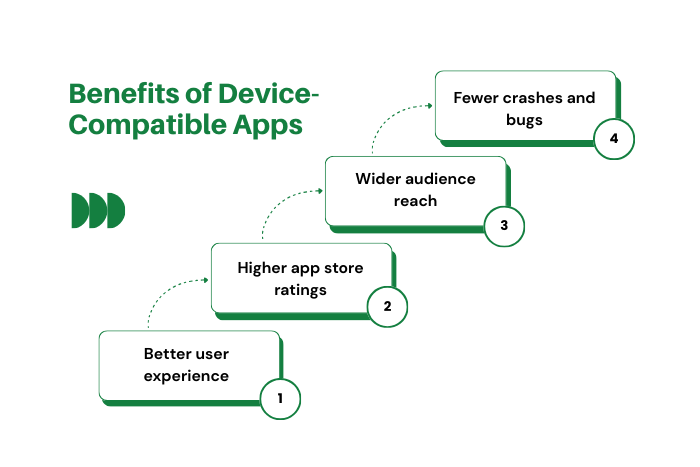 Benefits of Device-Compatible Apps

Better user experience
1

Higher app store ratings
2

Wider audience reach
3

Fewer crashes and bugs
4